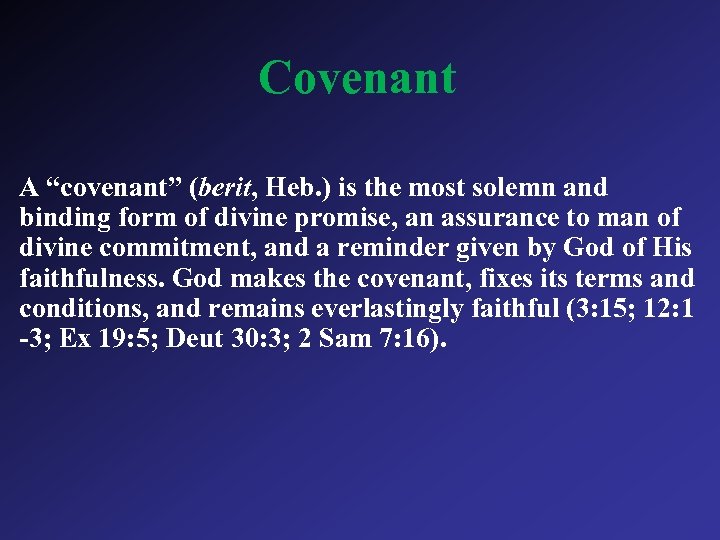 Covenant

A “covenant” (berit, Heb.) is the most solemn and binding form of divine promise, an assurance to man of divine commitment, and a reminder given by God of His faithfulness. God makes the covenant, fixes its terms and conditions, and remains everlastingly faithful (3:15; 12:1 -3; Ex 19:5; Deut 30:3; 2 Sam 7:16).